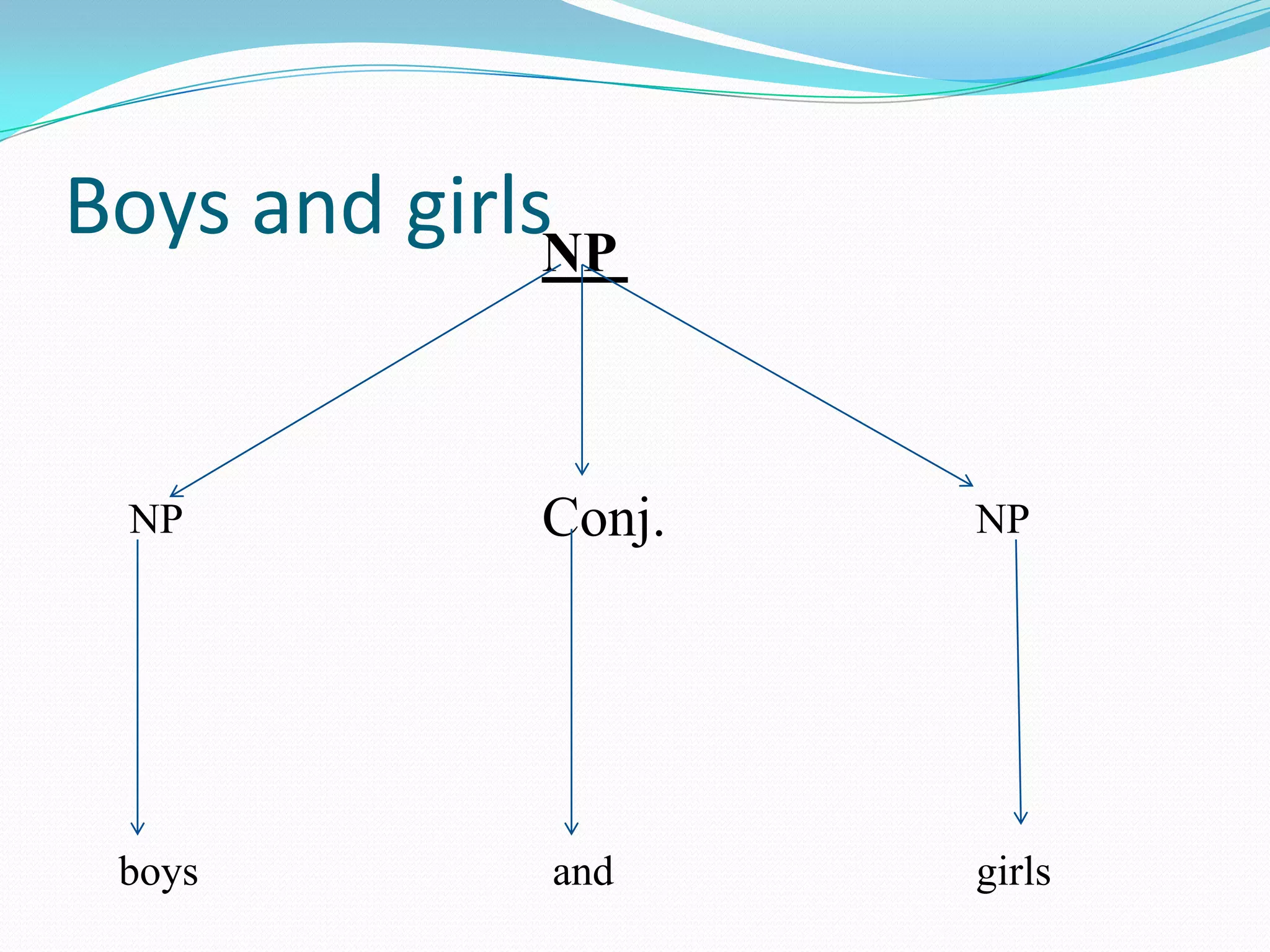 Boys and girls

NP

NP

Conj.

NP

boys

and

girls